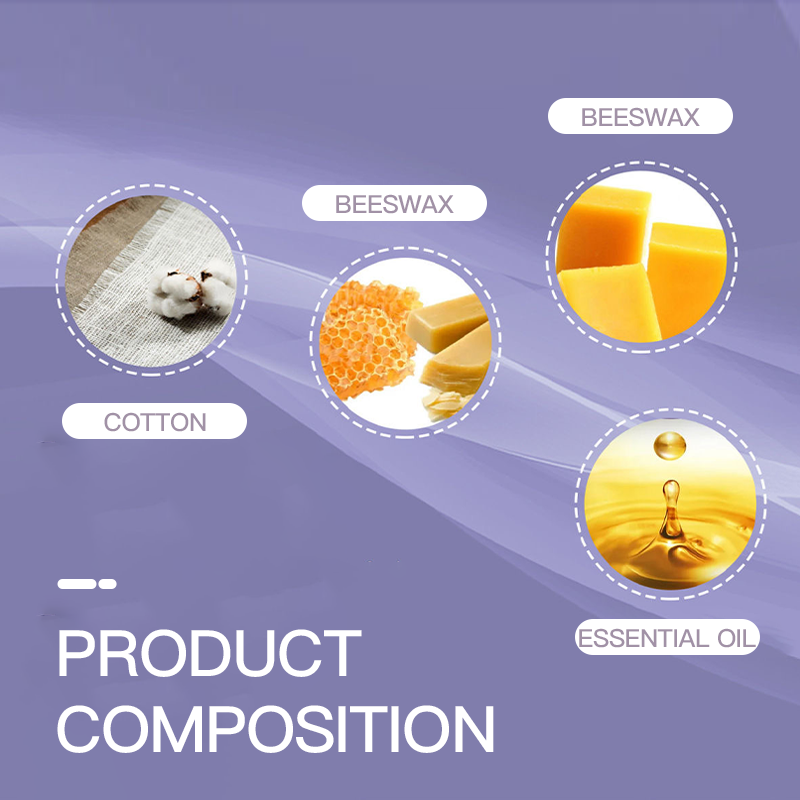 BEESWAX

BEESWAX

COTTON

ESSENTIAL OIL

PRODUCT COMPOSITION